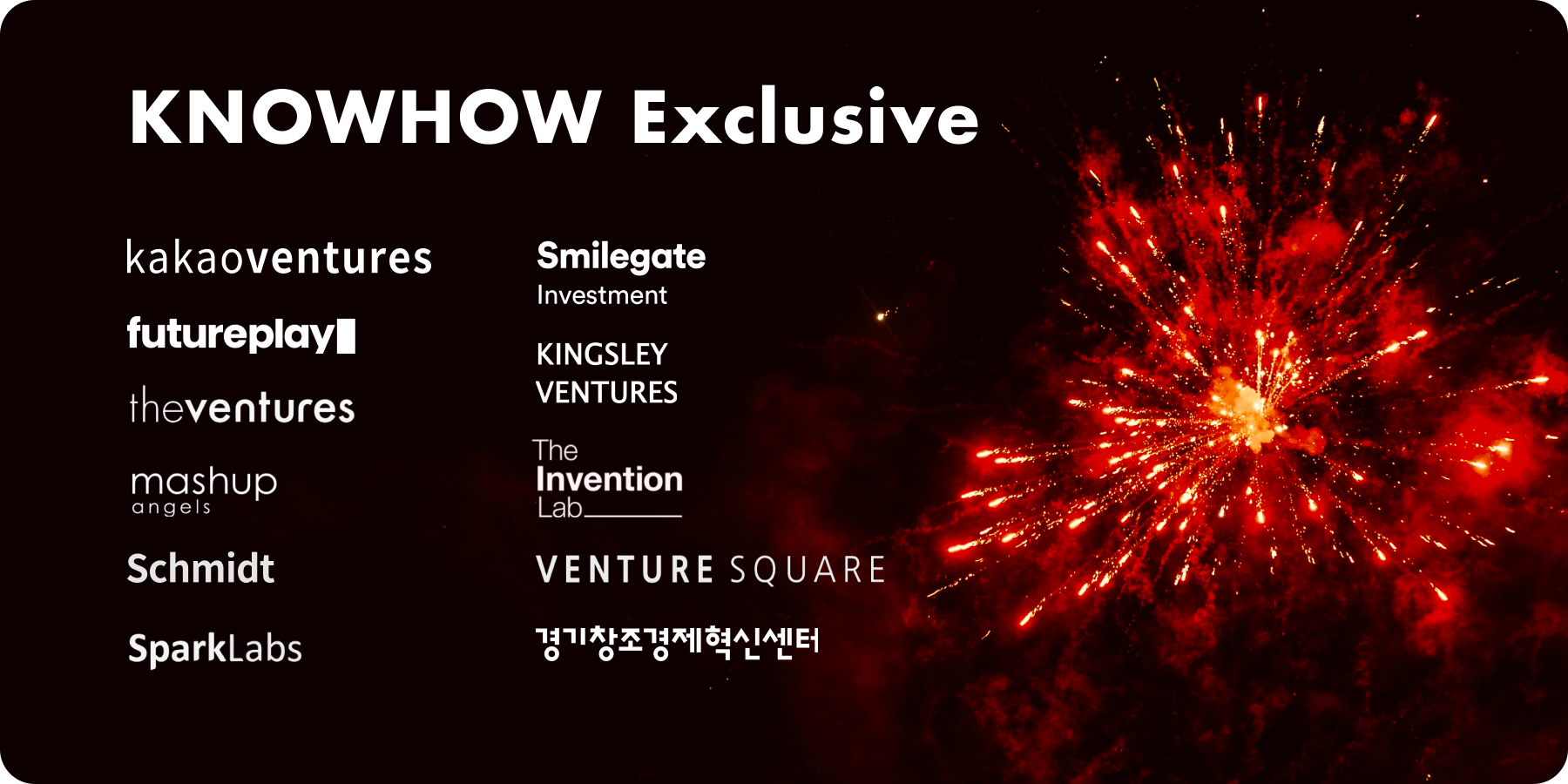 KNOWHOW Exclusive

kakaoventures

futureplay

theventures

mashup angels

Schmidt

SparkLabs

Smilegate Investment

KINGSLEY VENTURES

The Invention Lab

VENTURE SQUARE

경기창조경제혁신센터